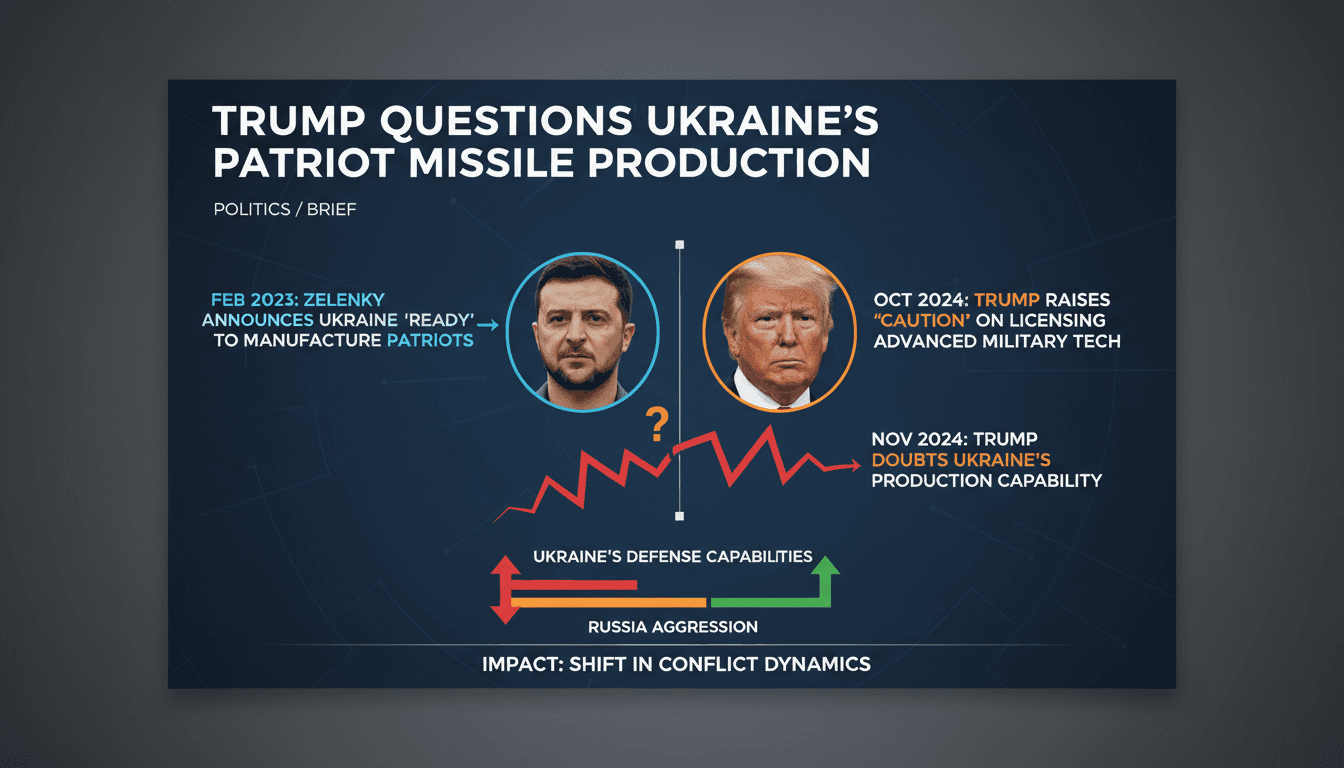 TRUMP QUESTIONS UKRAINE'S PATRIOT MISSILE PRODUCTION

POLITICS / BRIEF

FEB 2023: ZELENKY ANNOUNCES UKRAINE 'READY' TO MANUFACTURE PATRIOTS

OCT 2024: TRUMP RAISES "CAUTION" ON LICENSING ADVANCED MILITARY TECH

?

NOV 2024: TRUMP DOUBTS UKRAINE'S PRODUCTION CAPABILITY

UKRAINE'S DEFENSE CAPABILITIES

RUSSIA AGGRESSION

IMPACT: SHIFT IN CONFLICT DYNAMICS